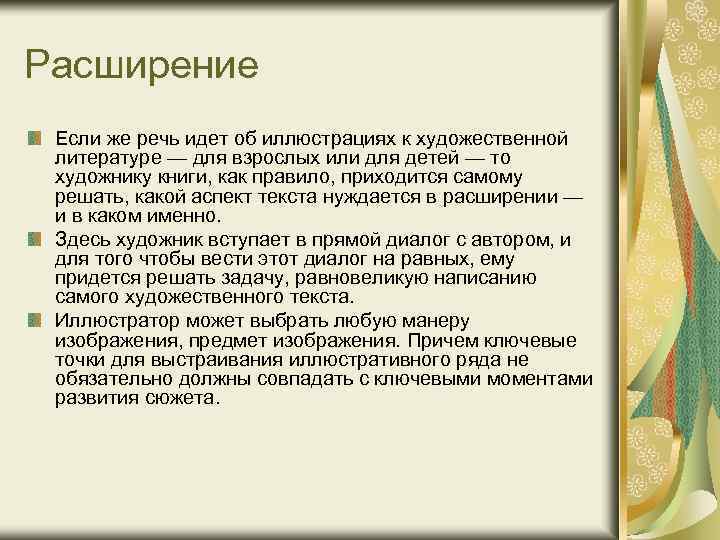 Расширение

Если же речь идет об иллюстрациях к художественной литературе — для взрослых или для детей — то художнику книги, как правило, приходится самому решать, какой аспект текста нуждается в расширении — и в каком именно.

Здесь художник вступает в прямой диалог с автором, и для того чтобы вести этот диалог на равных, ему придется решать задачу, равновеликую написанию самого художественного текста.

Иллюстратор может выбрать любую манеру изображения, предмет изображения. Причем ключевые точки для выстраивания иллюстративного ряда не обязательно должны совпадать с ключевыми моментами развития сюжета.